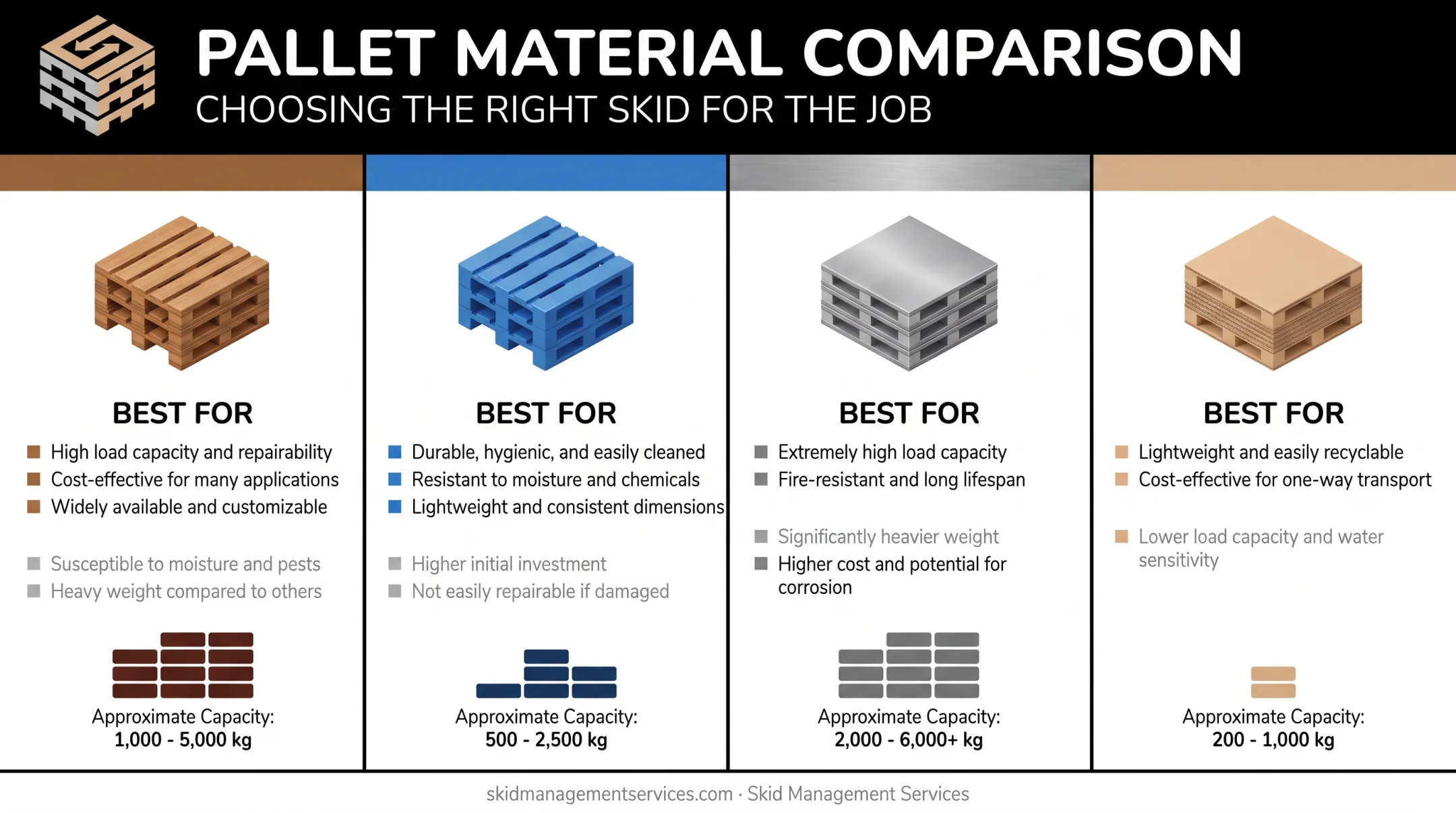 PALLET MATERIAL COMPARISON
CHOOSING THE RIGHT SKID FOR THE JOB

BEST FOR
High load capacity and repairability
Cost-effective for many applications
Widely available and customizable

Susceptible to moisture and pests
Heavy weight compared to others

Approximate Capacity:
1,000 - 5,000 kg

BEST FOR
Durable, hygienic, and easily cleaned
Resistant to moisture and chemicals
Lightweight and consistent dimensions

Higher initial investment
Not easily repairable if damaged

Approximate Capacity:
500 - 2,500 kg

BEST FOR
Extremely high load capacity
Fire-resistant and long lifespan

Significantly heavier weight
Higher cost and potential for corrosion

Approximate Capacity:
2,000 - 6,000+ kg

BEST FOR
Lightweight and easily recyclable
Cost-effective for one-way transport

Lower load capacity and water sensitivity

Approximate Capacity:
200 - 1,000 kg

skidmanagementservices.com · Skid Management Services